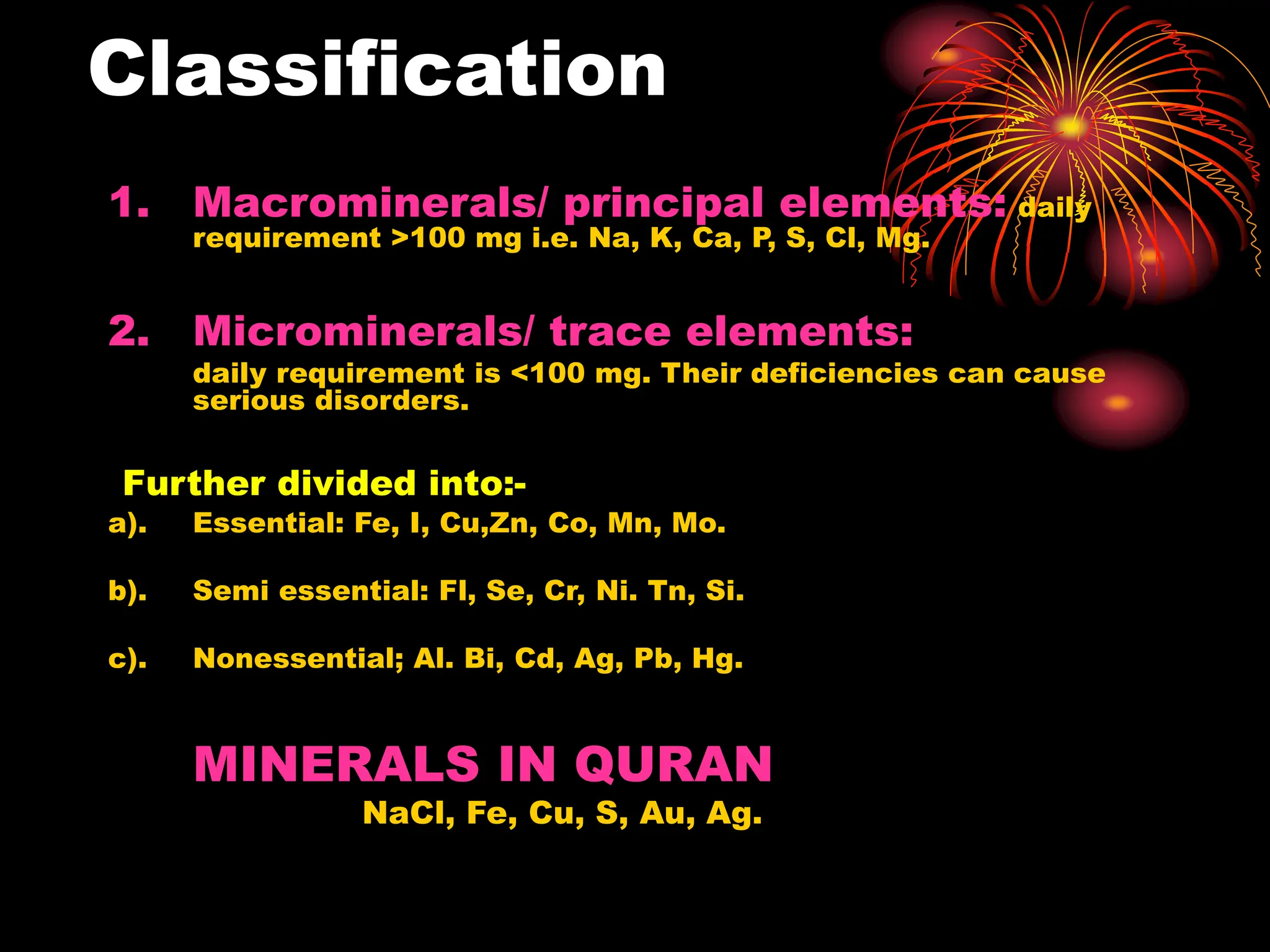 Classification

1. Macrominerals/ principal elements: daily requirement >100 mg i.e. Na, K, Ca, P, S, Cl, Mg.

2. Microminerals/ trace elements: daily requirement is <100 mg. Their deficiencies can cause serious disorders.

Further divided into:-

a). Essential: Fe, I, Cu,Zn, Co, Mn, Mo.

b). Semi essential: Fl, Se, Cr, Ni. Tn, Si.

c). Nonessential; Al. Bi, Cd, Ag, Pb, Hg.

MINERALS IN QURAN

NaCl, Fe, Cu, S, Au, Ag.